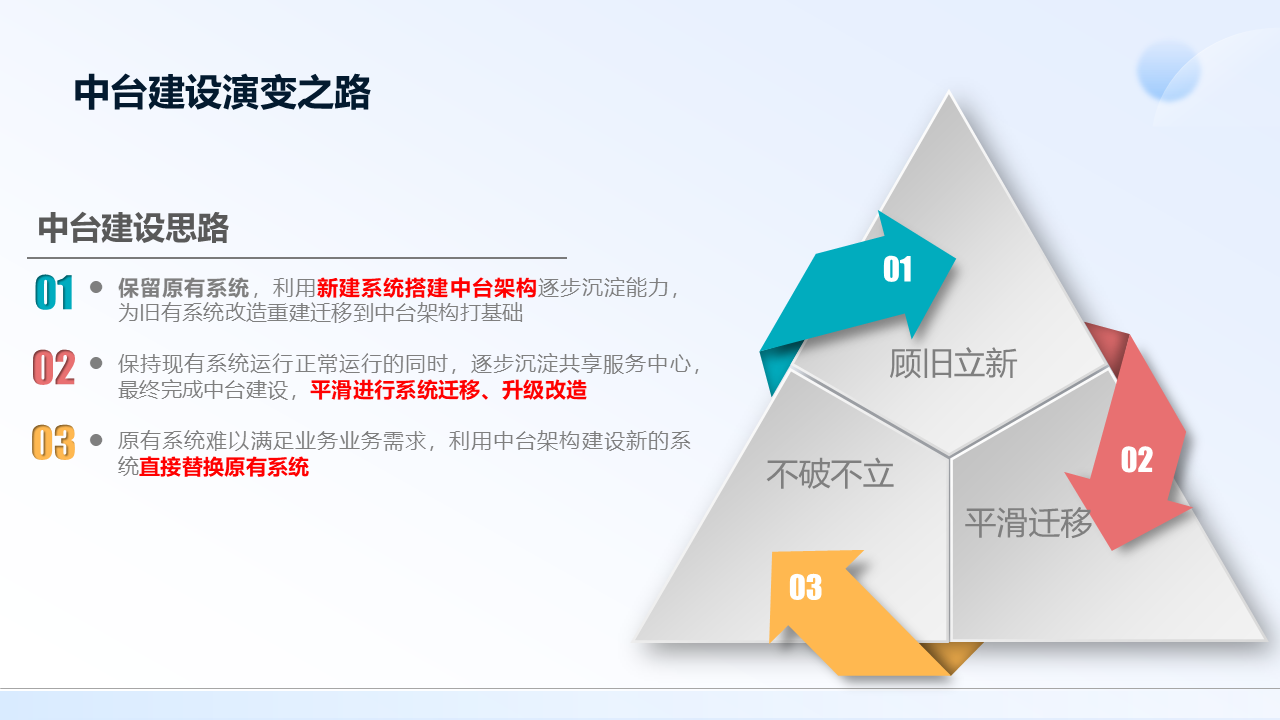 中台建设演变之路

中台建设思路

01 保留原有系统，利用新建系统搭建中台架构逐步沉淀能力，为旧有系统改造重建迁移到中台架构打基础

02 保持现有系统运行正常运行的同时，逐步沉淀共享服务中心，最终完成中台建设，平滑进行系统迁移、升级改造

03 原有系统难以满足业务业务需求，利用中台架构建设新的系统直接替换原有系统

01
顾旧立新
02
平滑迁移
不破不立
03